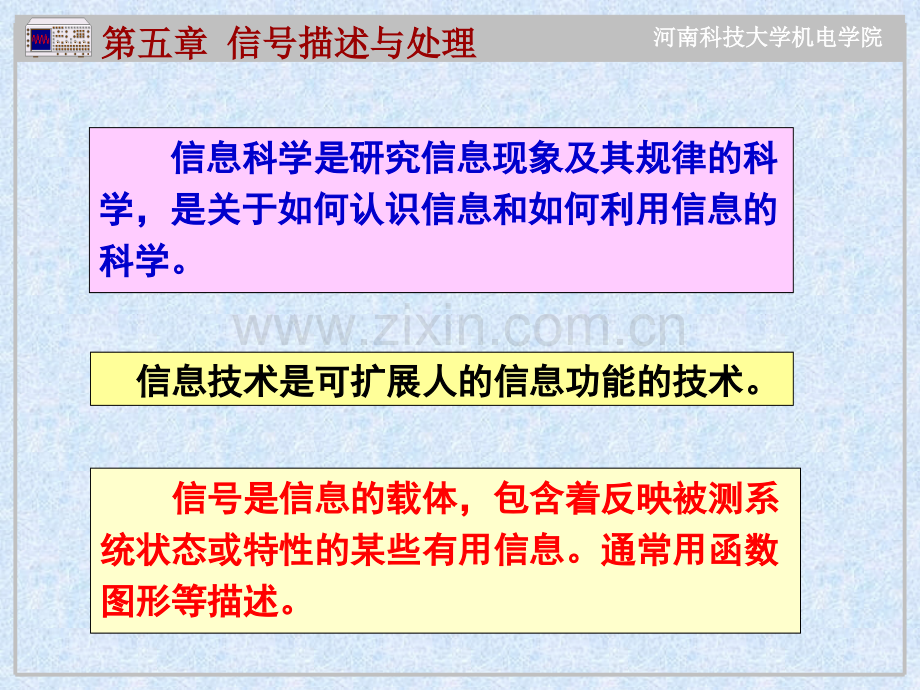 第五章 信号描述与处理

河南科技大学机电学院

信息科学是研究信息现象及其规律的科学，是关于如何认识信息和如何利用信息的科学。

www.zixin.com.cn

信息技术是可扩展人的信息功能的技术。

信号是信息的载体，包含着反映被测系统状态或特性的某些有用信息。通常用函数图形等描述。